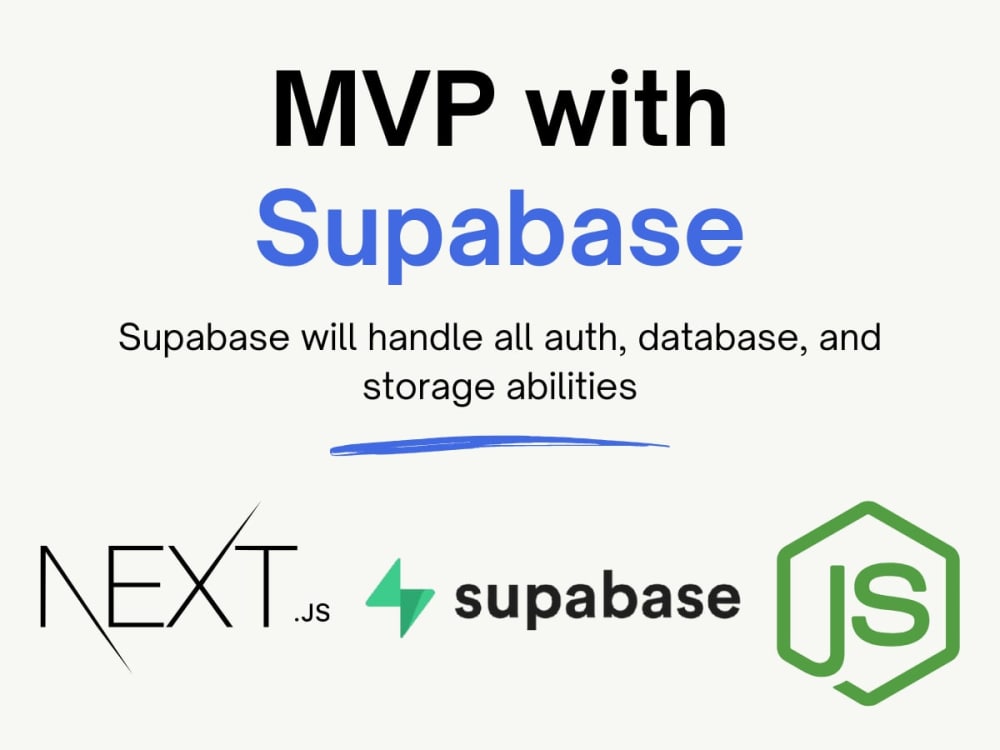 MVP with Supabase

Supabase will handle all auth, database, and storage abilities

NEXT.JS supabase JS